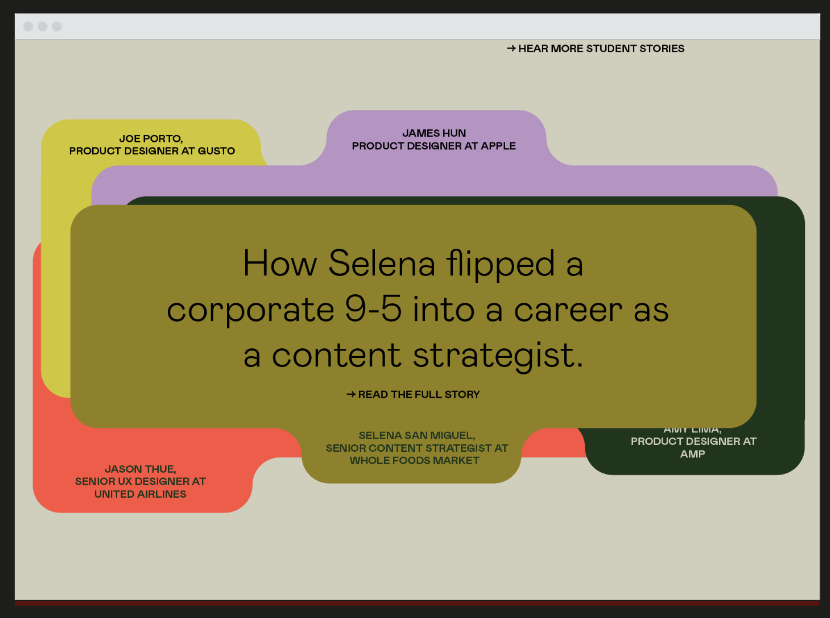 → HEAR MORE STUDENT STORIES

JOE PORTO, PRODUCT DESIGNER AT GUSTO

JAMES HUN PRODUCT DESIGNER AT APPLE

How Selena flipped a corporate 9-5 into a career as a content strategist.

→ READ THE FULL STORY

SELENA SAN MIGUEL, SENIOR CONTENT STRATEGIST AT WHOLE FOODS MARKET

AMY LIMA, PRODUCT DESIGNER AT AMP

JASON THUE, SENIOR UX DESIGNER AT UNITED AIRLINES